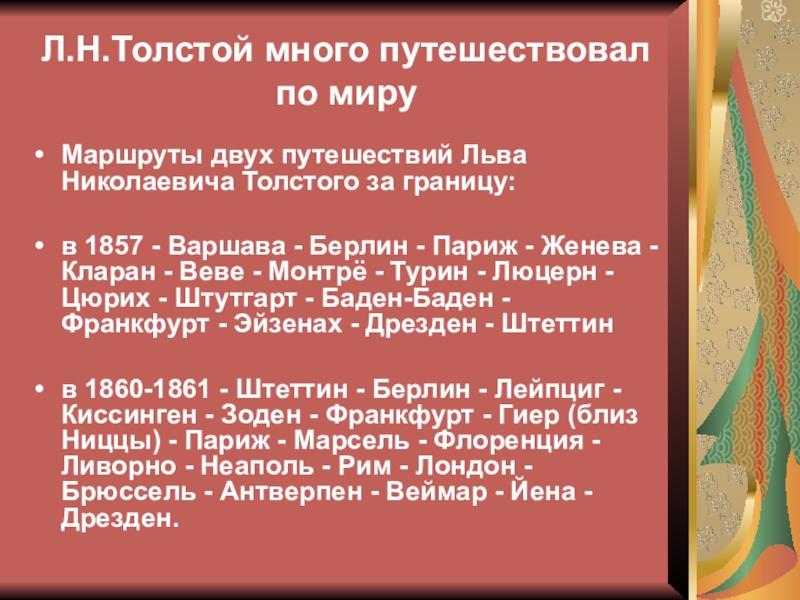 Л.Н.Толстой много путешествовал по миру

• Маршруты двух путешествий Льва Николаевича Толстого за границу:

• в 1857 - Варшава - Берлин - Париж - Женева - Кларан - Веве - Монтрё - Турин - Люцерн - Цюрих - Штутгарт - Баден-Баден - Франкфурт - Эйзенах - Дрезден - Штеттин

• в 1860-1861 - Штеттин - Берлин - Лейпциг - Киссинген - Зоден - Франкфурт - Гиер (близ Ниццы) - Париж - Марсель - Флоренция - Ливорно - Неаполь - Рим - Лондон - Брюссель - Антверпен - Веймар - Йена - Дрезден.